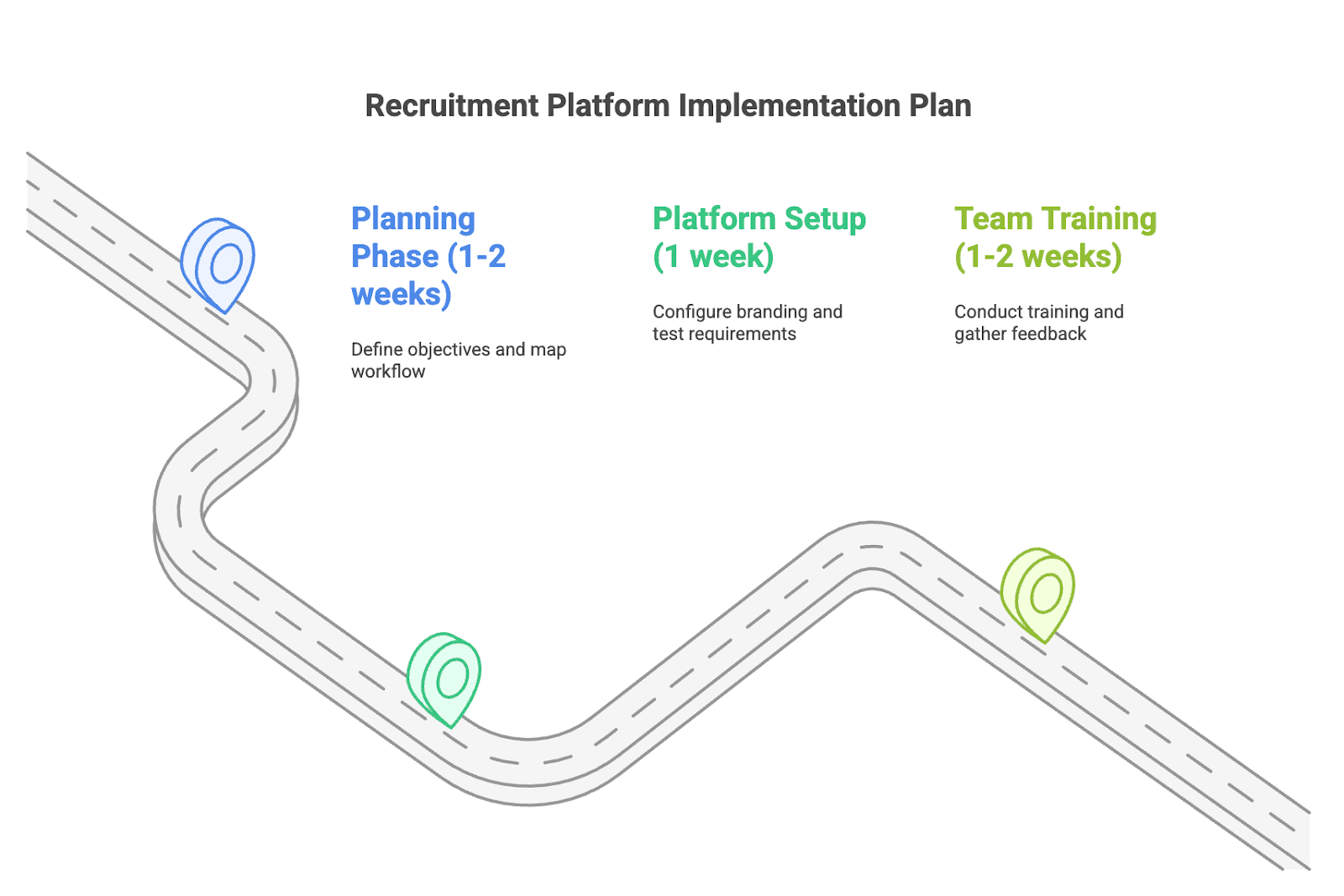 Recruitment Platform Implementation Plan

Planning Phase (1-2 weeks)

Define objectives and map workflow

Platform Setup (1 week)

Configure branding and test requirements

Team Training (1-2 weeks)

Conduct training and gather feedback